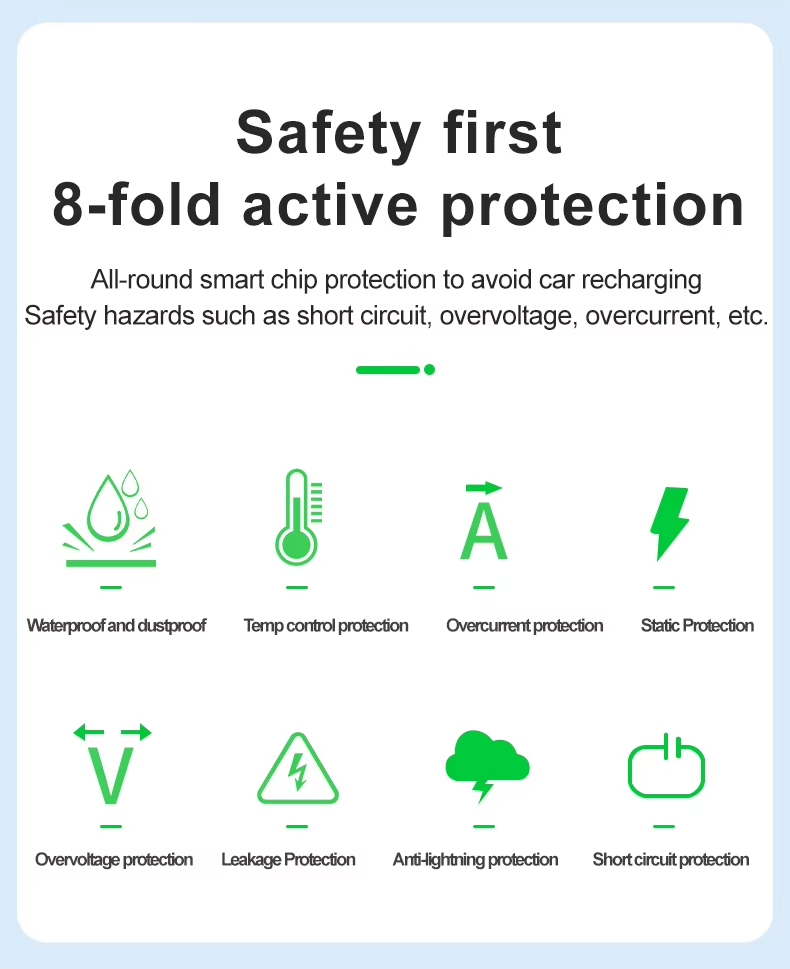 Safety first
8-fold active protection

All-round smart chip protection to avoid car recharging
Safety hazards such as short circuit, overvoltage, overcurrent, etc.

A

Waterproof and dustproof

Temp control protection

Overcurrent protection

Static Protection

V

Overvoltage protection

Leakage Protection

Anti-lightning protection

Short circuit protection